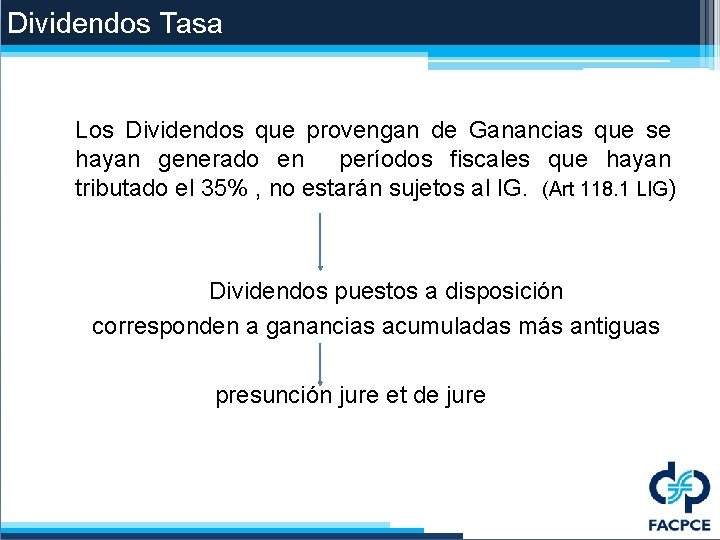 Dividendos Tasa

Los Dividendos que provengan de Ganancias que se hayan generado en períodos fiscales que hayan tributado el 35% , no estarán sujetos al IG. (Art 118.1 LIG)

Dividendos puestos a disposición
corresponden a ganancias acumuladas más antiguas

presunción jure et de jure

FACPCE